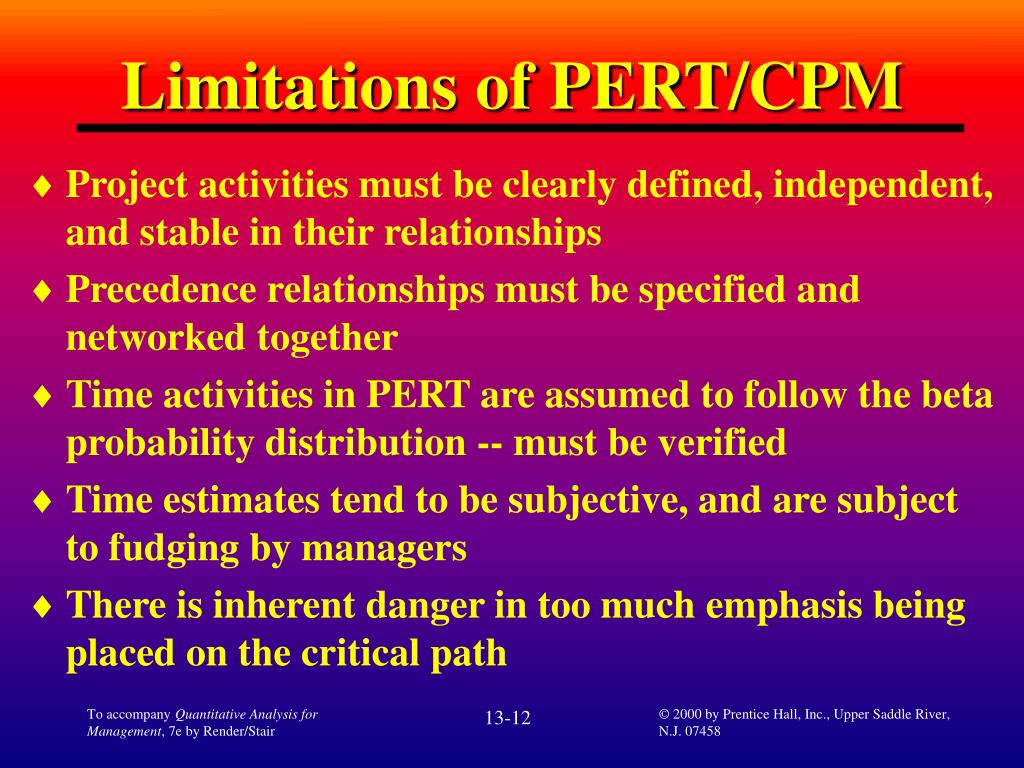 Limitations of PERT/CPM

♦ Project activities must be clearly defined, independent, and stable in their relationships

♦ Precedence relationships must be specified and networked together

♦ Time activities in PERT are assumed to follow the beta probability distribution -- must be verified

♦ Time estimates tend to be subjective, and are subject to fudging by managers

♦ There is inherent danger in too much emphasis being placed on the critical path

To accompany Quantitative Analysis for Management, 7e by Render/Stair

13-12

© 2000 by Prentice Hall, Inc., Upper Saddle River, N.J. 07458